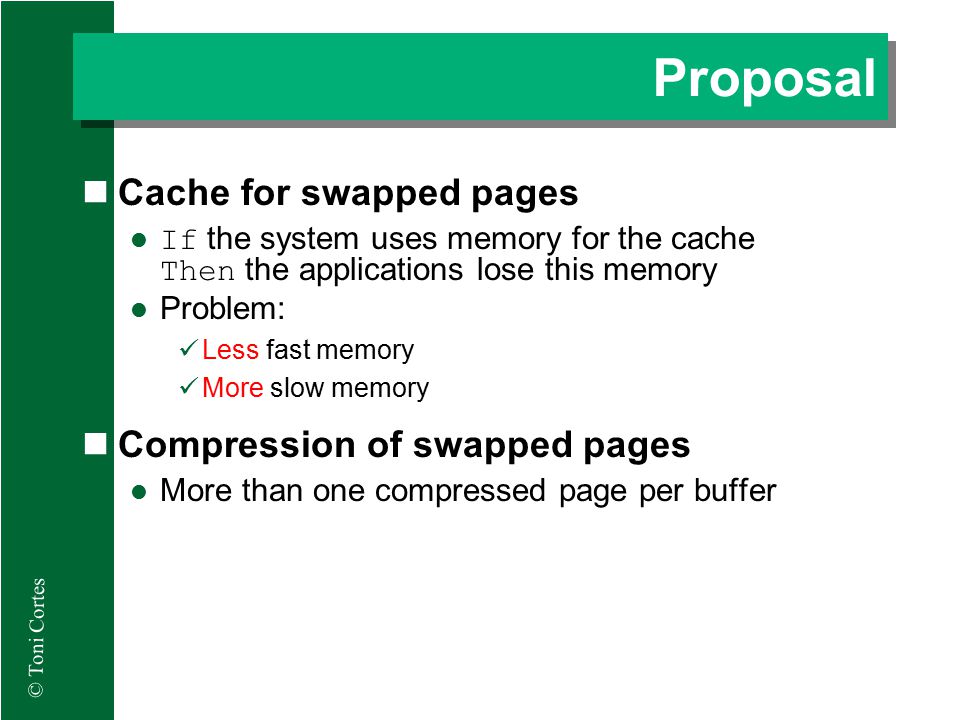 Proposal

Cache for swapped pages

If the system uses memory for the cache Then the applications lose this memory

Problem:

✓ Less fast memory

✓ More slow memory

Compression of swapped pages

More than one compressed page per buffer

© Toni Cortes